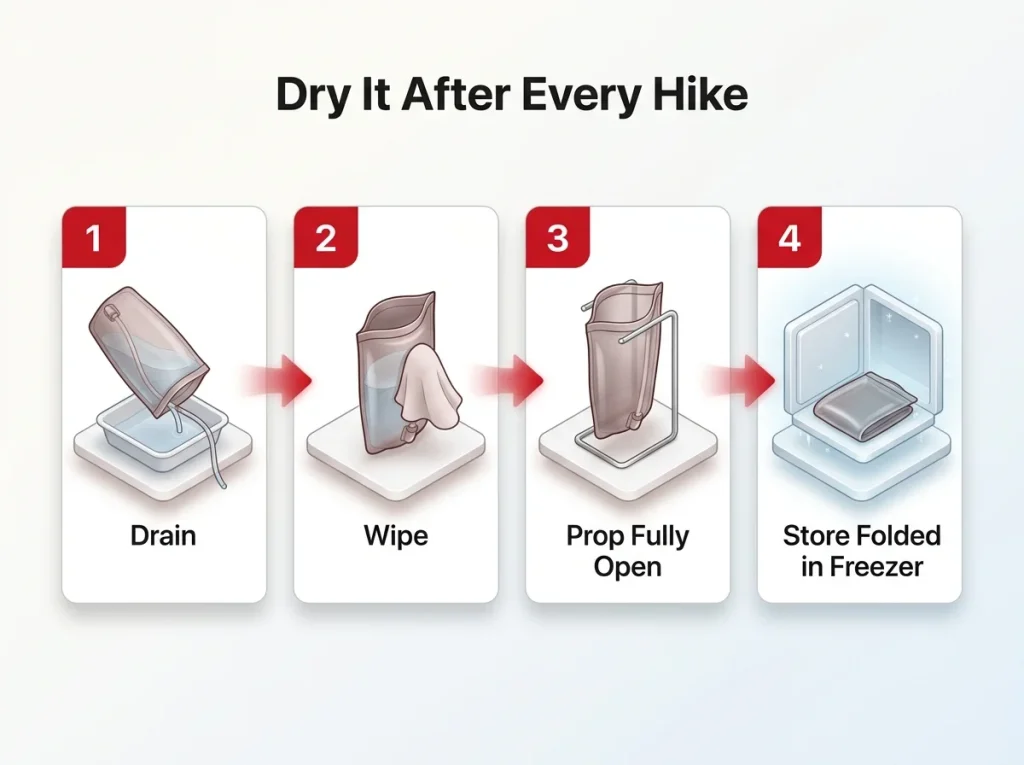 Dry It After Every Hike

1

Drain

2

Wipe

3

Prop Fully Open

4

Store Folded in Freezer